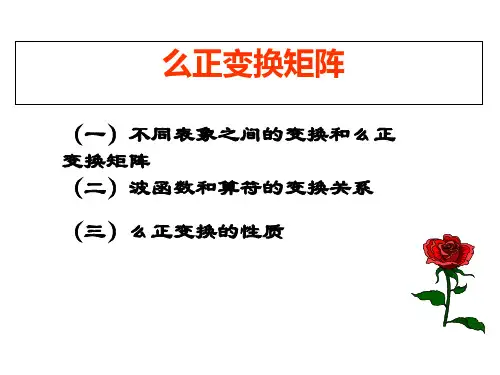 么正变换矩阵

（一）不同表象之间的变换和么正变换矩阵

（二）波函数和算符的变换关系

（三）么正变换的性质